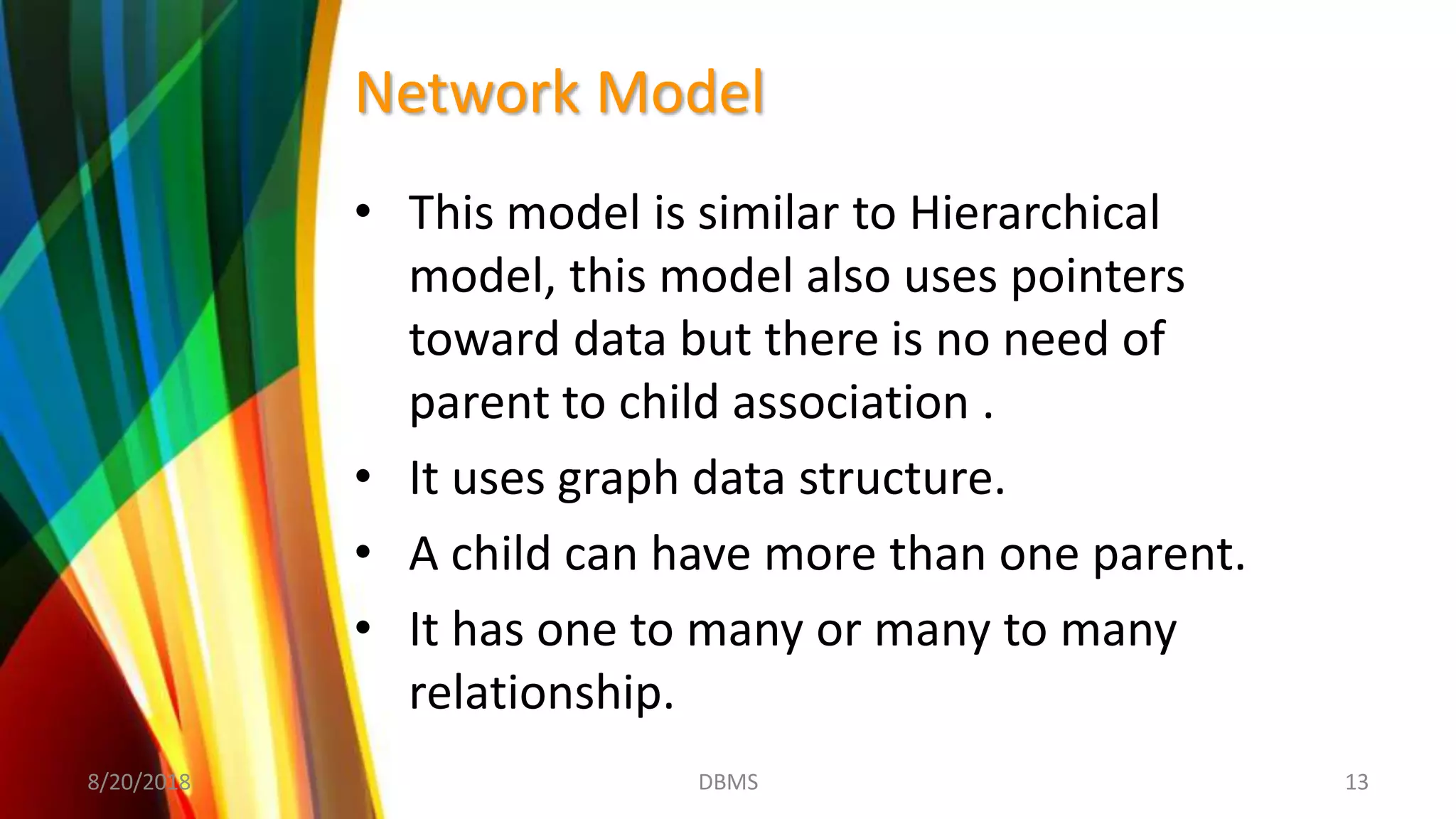 Network Model

• This model is similar to Hierarchical model, this model also uses pointers toward data but there is no need of parent to child association .

• It uses graph data structure.

• A child can have more than one parent.

• It has one to many or many to many relationship.

8/20/2018

DBMS

13